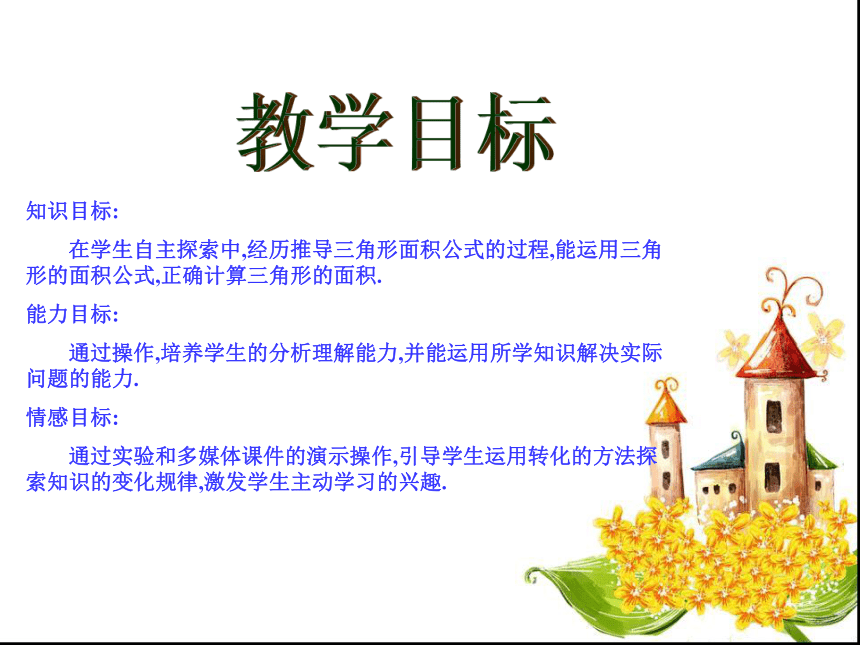 教学目标

知识目标:

在学生自主探索中,经历推导三角形面积公式的过程,能运用三角形的面积公式,正确计算三角形的面积.

能力目标:

通过操作,培养学生的分析理解能力,并能运用所学知识解决实际问题的能力.

情感目标:

通过实验和多媒体课件的演示操作,引导学生运用转化的方法探索知识的变化规律,激发学生主动学习的兴趣.